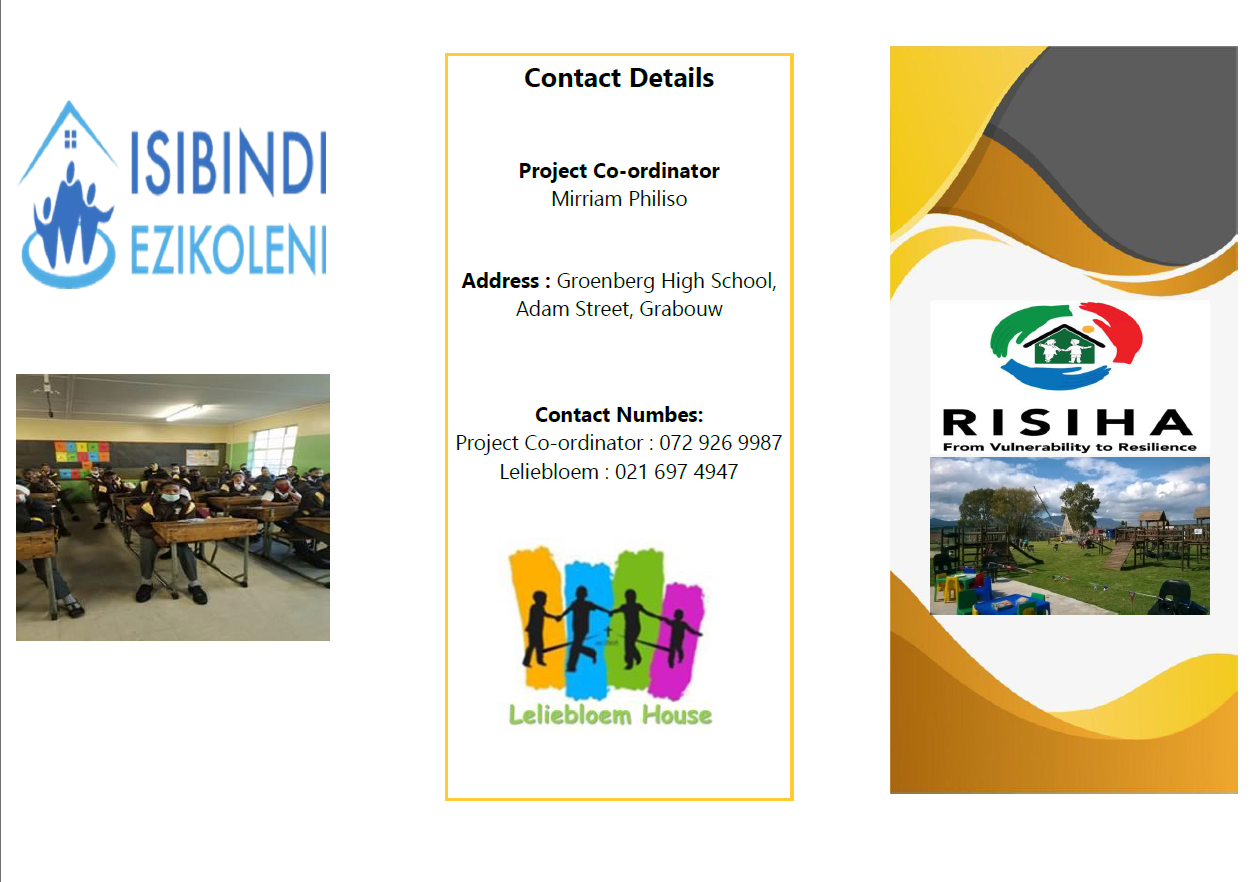 ISIBINDI EZIKOLENI

Contact Details

Project Co-ordinator
Mirriam Philiso

Address : Groenberg High School, Adam Street, Grabouw

Contact Numbes:
Project Co-ordinator : 072 926 9987
Leliebloem : 021 697 4947

Leliebloem House

RISIHA
From Vulnerability to Resilience